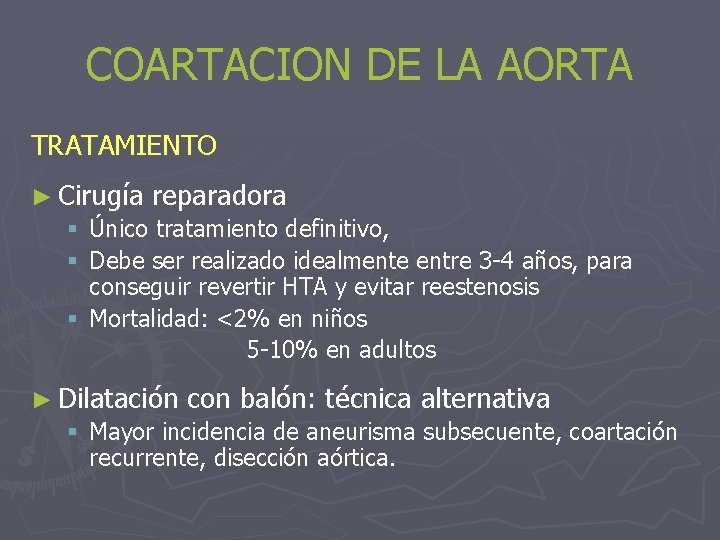 COARTACION DE LA AORTA

TRATAMIENTO

► Cirugía reparadora

▪ Único tratamiento definitivo,

▪ Debe ser realizado idealmente entre 3-4 años, para conseguir revertir HTA y evitar reestenosis

▪ Mortalidad: <2% en niños
5-10% en adultos

► Dilatación con balón: técnica alternativa

▪ Mayor incidencia de aneurisma subsecuente, coartación recurrente, disección aórtica.